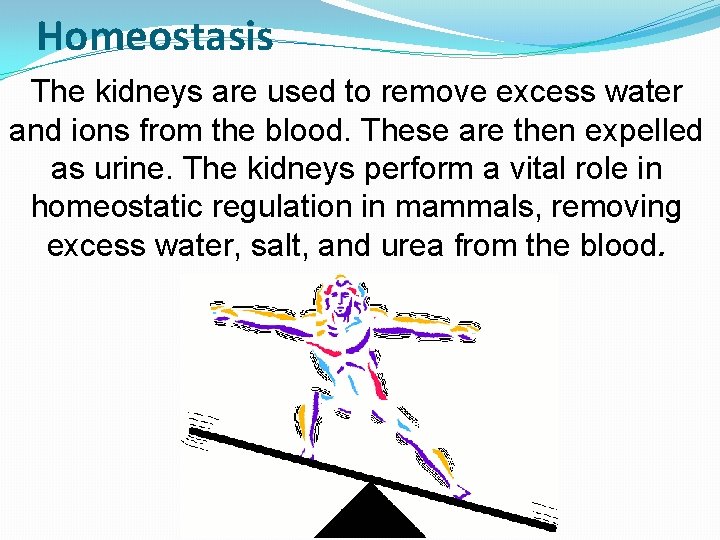 Homeostasis

The kidneys are used to remove excess water and ions from the blood. These are then expelled as urine. The kidneys perform a vital role in homeostatic regulation in mammals, removing excess water, salt, and urea from the blood.